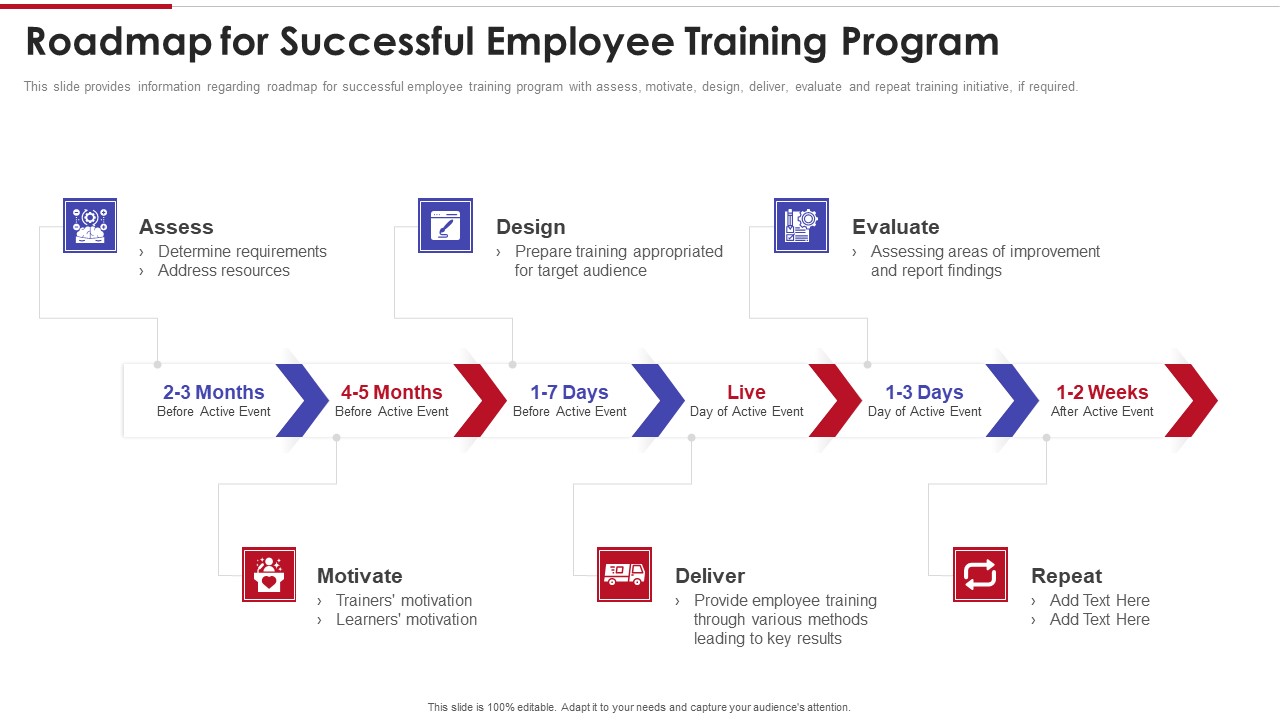 Roadmap for Successful Employee Training Program

This slide provides information regarding roadmap for successful employee training program with assess, motivate, design, deliver, evaluate and repeat training initiative, if required.

Assess
› Determine requirements
› Address resources

Design
› Prepare training appropriated for target audience

Evaluate
› Assessing areas of improvement and report findings

2-3 Months
Before Active Event

4-5 Months
Before Active Event

1-7 Days
Before Active Event

Live
Day of Active Event

1-3 Days
Day of Active Event

1-2 Weeks
After Active Event

Motivate
› Trainers' motivation
› Learners' motivation

Deliver
› Provide employee training through various methods leading to key results

Repeat
› Add Text Here
› Add Text Here

This slide is 100% editable. Adapt it to your needs and capture your audience's attention.